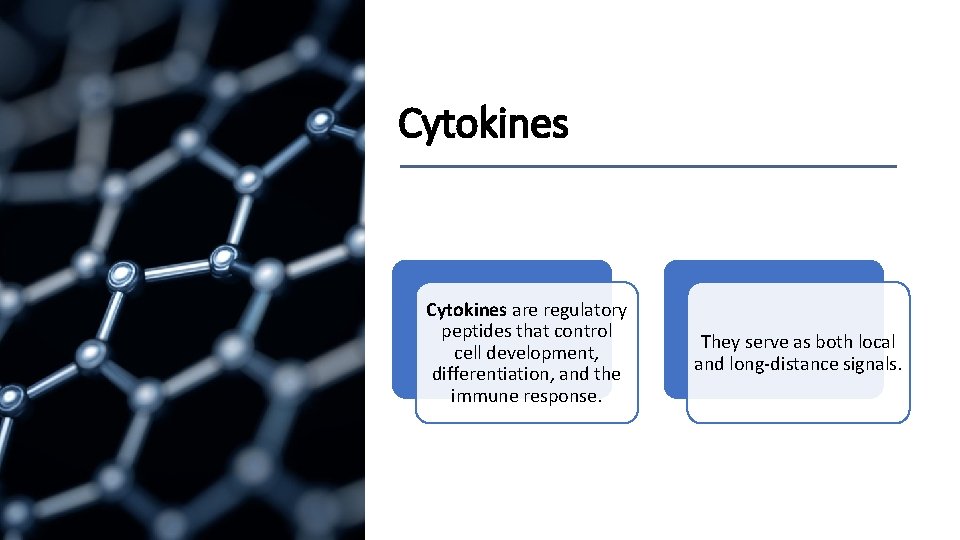 Cytokines

Cytokines are regulatory peptides that control cell development, differentiation, and the immune response.

They serve as both local and long-distance signals.